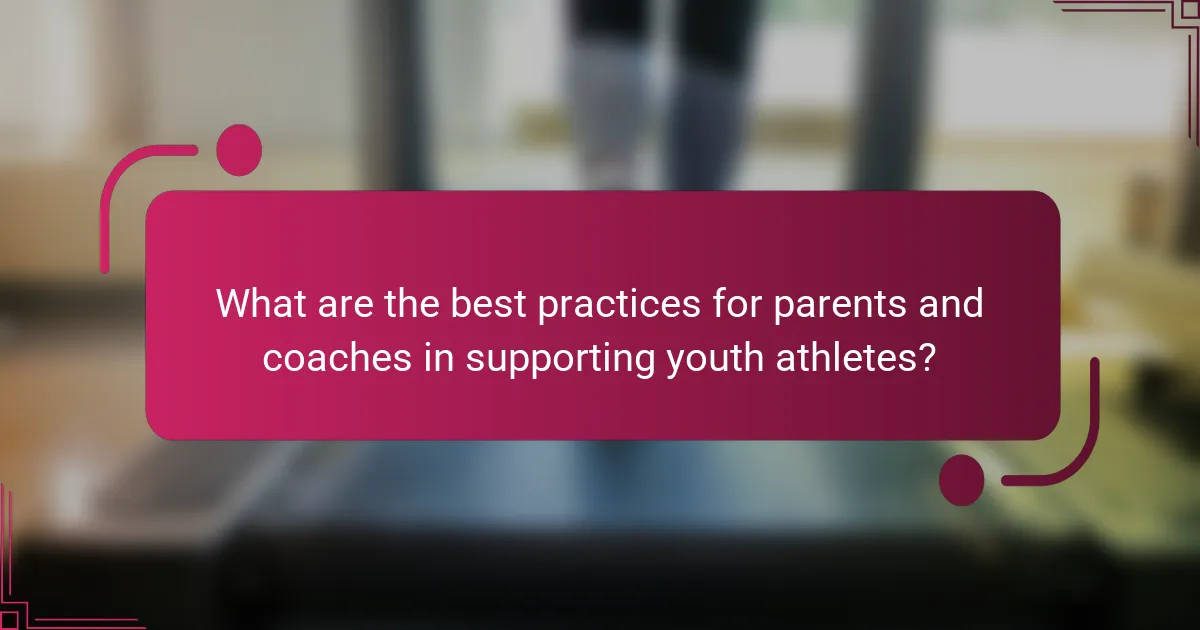 What are the best practices for parents and coaches in supporting youth athletes?